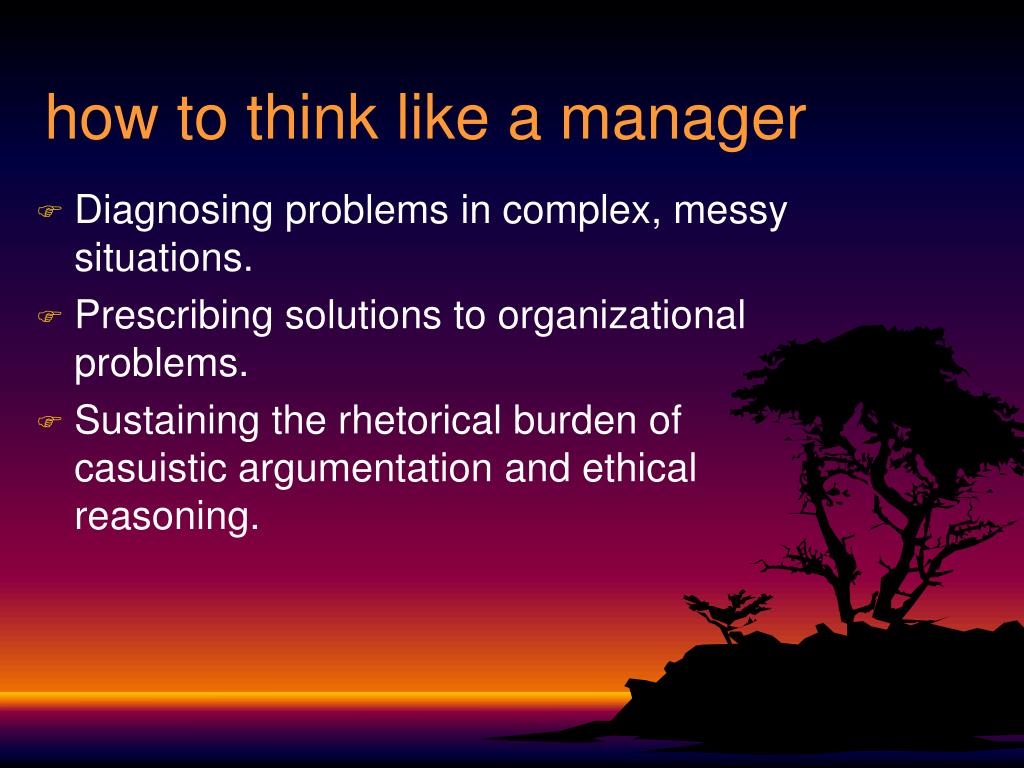 how to think like a manager

☞ Diagnosing problems in complex, messy situations.

☞ Prescribing solutions to organizational problems.

☞ Sustaining the rhetorical burden of casuistic argumentation and ethical reasoning.